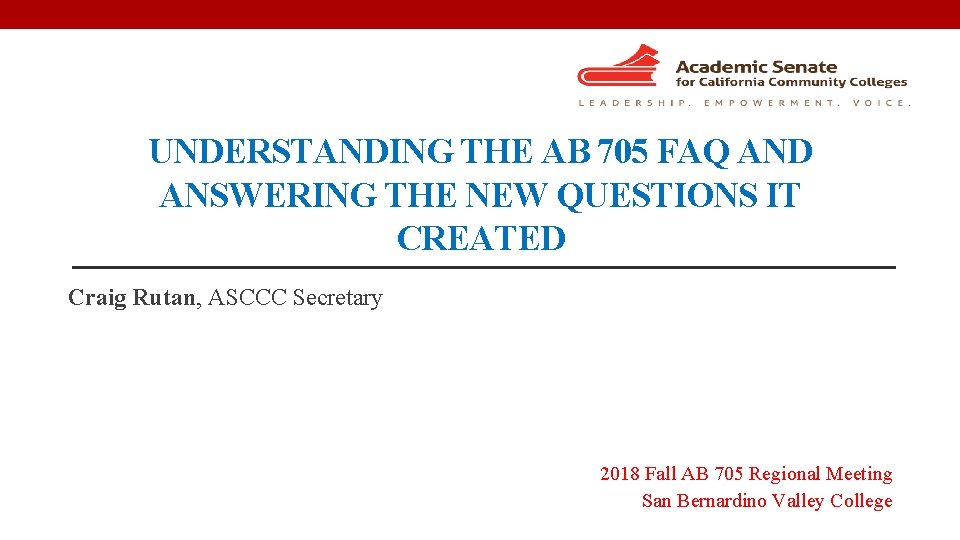 Academic Senate
for California Community Colleges
LEADERSHIP. EMPOWERMENT. VOICE.

UNDERSTANDING THE AB 705 FAQ AND ANSWERING THE NEW QUESTIONS IT CREATED

Craig Rutan, ASCCC Secretary

2018 Fall AB 705 Regional Meeting
San Bernardino Valley College